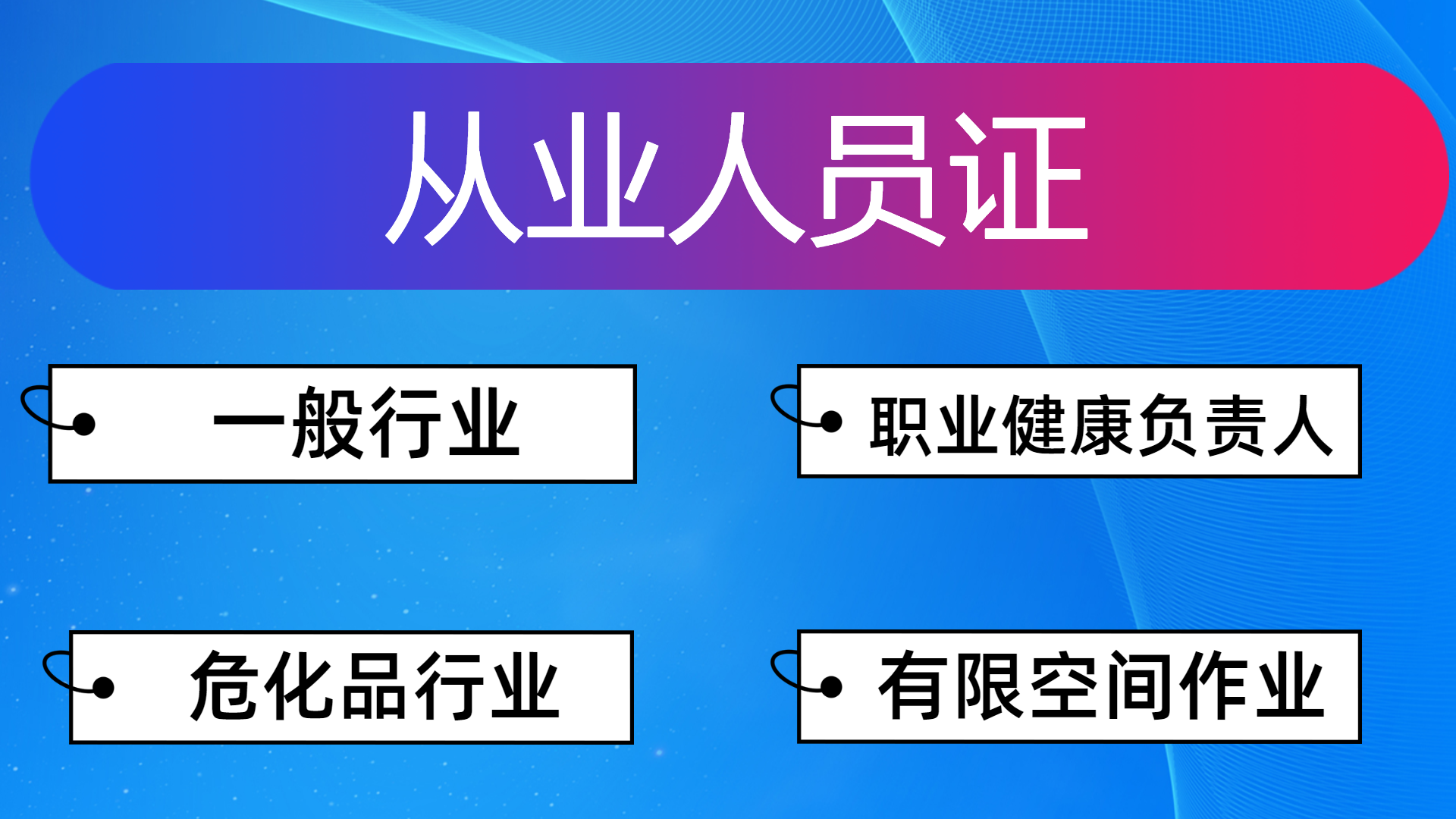 从业人员证

一般行业

职业健康负责人

危化品行业

有限空间作业